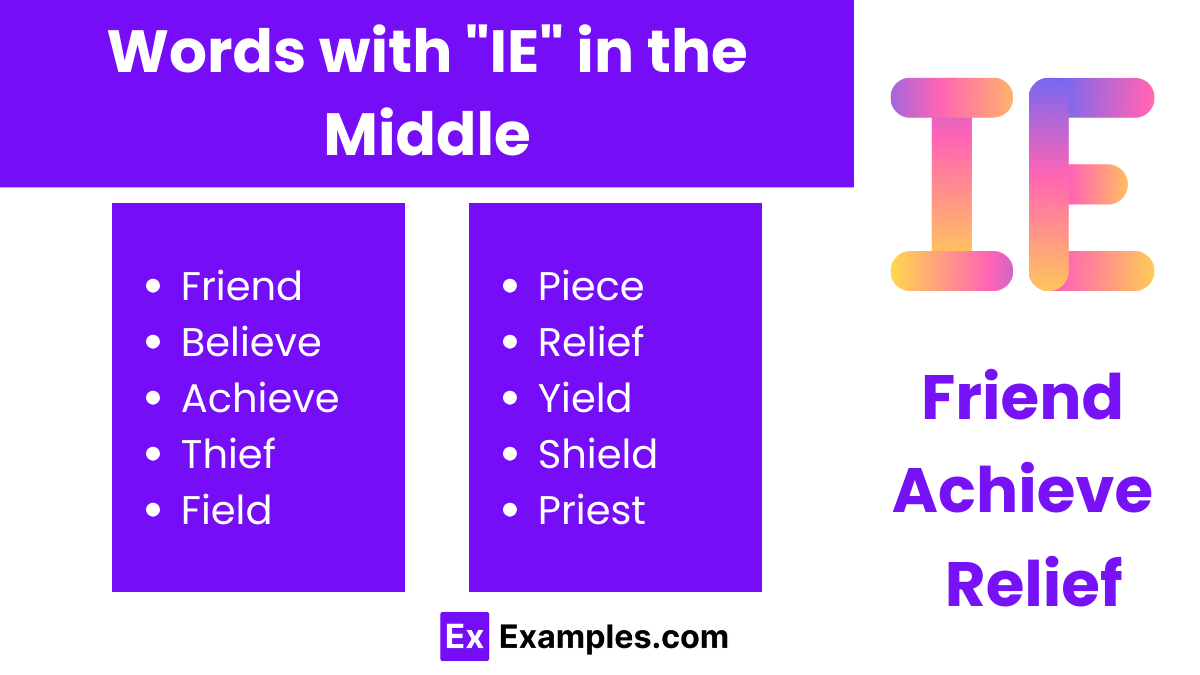 Words with "IE" in the Middle

- Friend
- Believe
- Achieve
- Thief
- Field

- Piece
- Relief
- Yield
- Shield
- Priest

IE

Friend
Achieve
Relief

Ex Examples.com